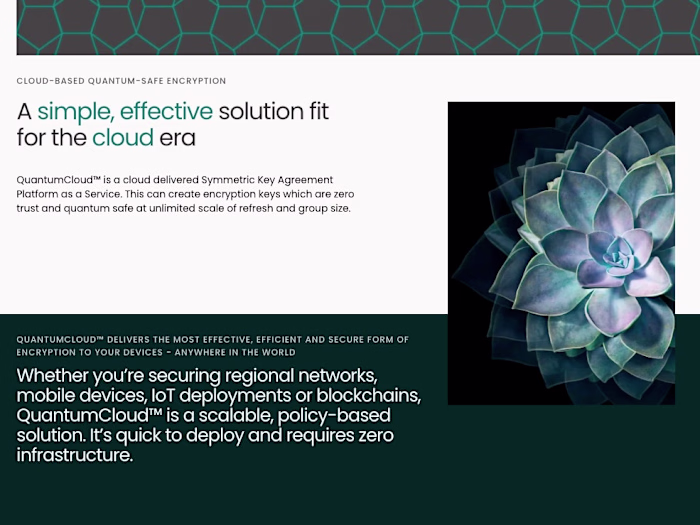 CLOUD-BASED QUANTUM-SAFE ENCRYPTION

A simple, effective solution fit for the cloud era

QuantumCloud™ is a cloud delivered Symmetric Key Agreement Platform as a Service. This can create encryption keys which are zero trust and quantum safe at unlimited scale of refresh and group size.

QUANTUMCLOUD™ DELIVERS THE MOST EFFECTIVE, EFFICIENT AND SECURE FORM OF ENCRYPTION TO YOUR DEVICES - ANYWHERE IN THE WORLD

Whether you're securing regional networks, mobile devices, IoT deployments or blockchains, QuantumCloud™ is a scalable, policy-based solution. It's quick to deploy and requires zero infrastructure.